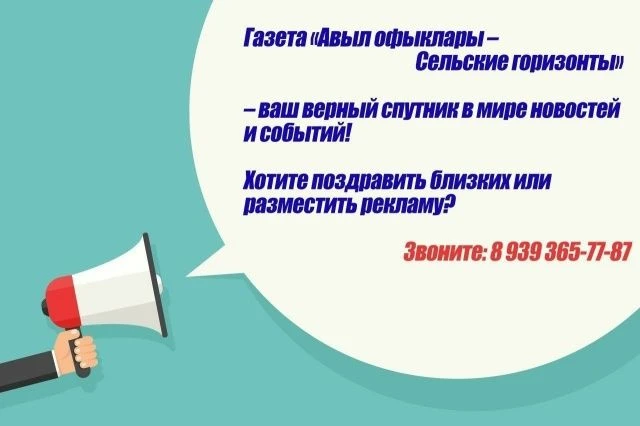 Газета «Авыл офыклары – Сельские горизонты»

– ваш верный спутник в мире новостей и событий!

Хотите поздравить близких или разместить рекламу?

Звоните: 8 939 365-77-87